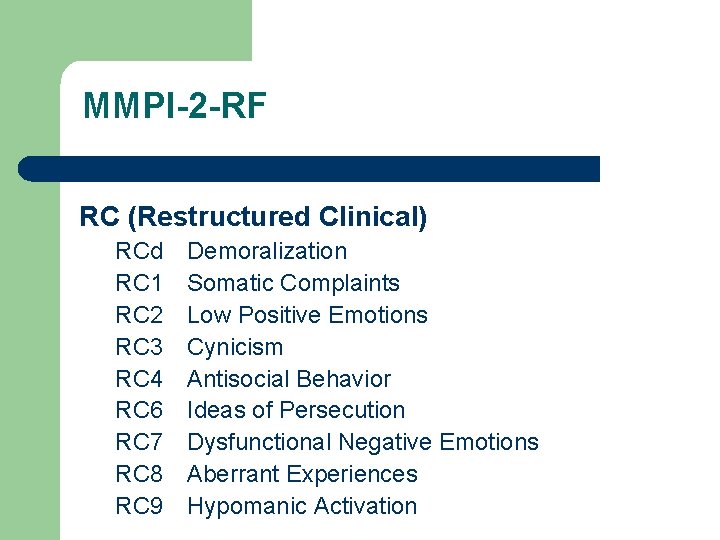 MMPI-2-RF

RC (Restructured Clinical)

RCd Demoralization
RC1 Somatic Complaints
RC2 Low Positive Emotions
RC3 Cynicism
RC4 Antisocial Behavior
RC6 Ideas of Persecution
RC7 Dysfunctional Negative Emotions
RC8 Aberrant Experiences
RC9 Hypomanic Activation